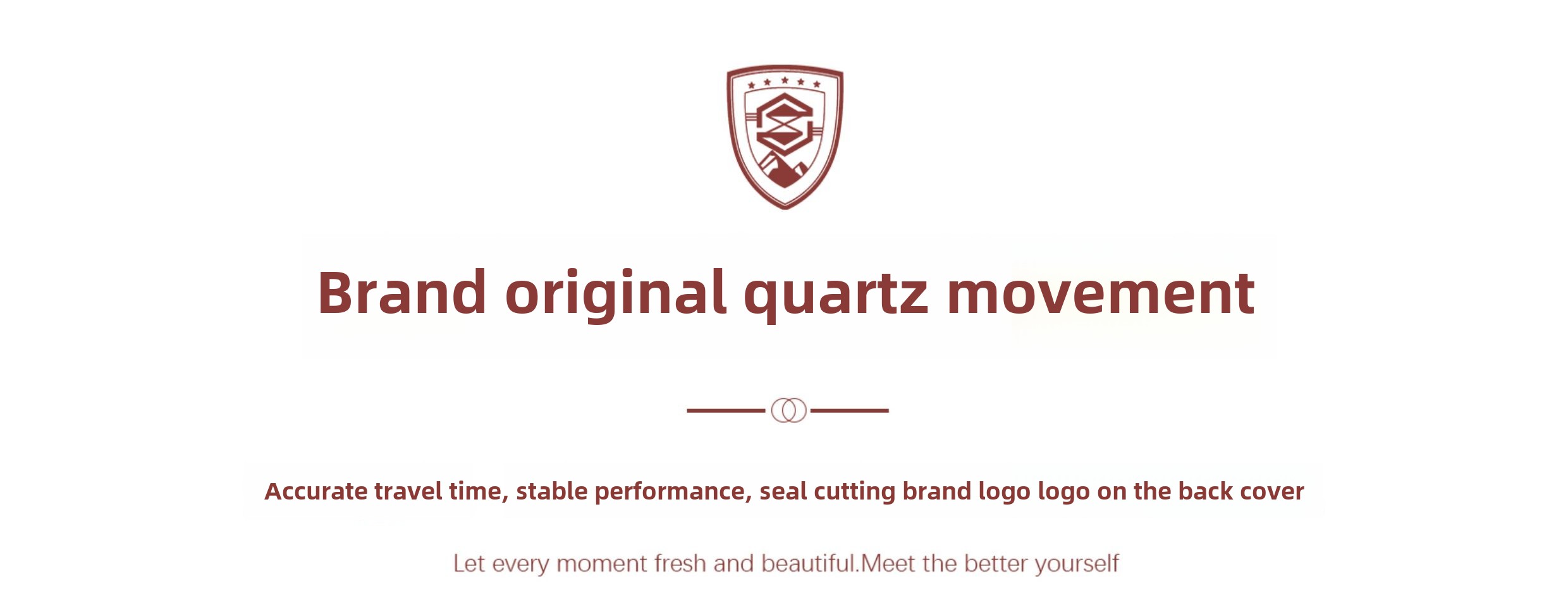 Brand original quartz movement

Accurate travel time, stable performance, seal cutting brand logo logo on the back cover

Let every moment fresh and beautiful.Meet the better yourself